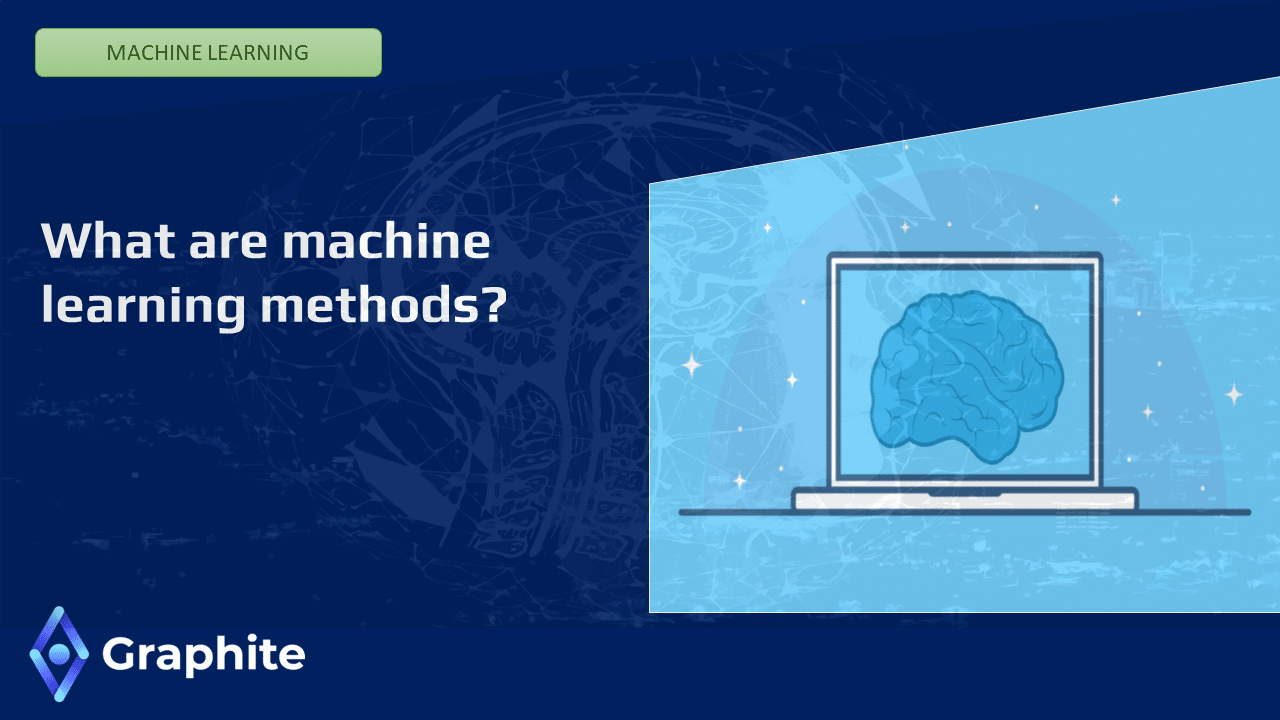 MACHINE LEARNING

What are machine learning methods?

Graphite